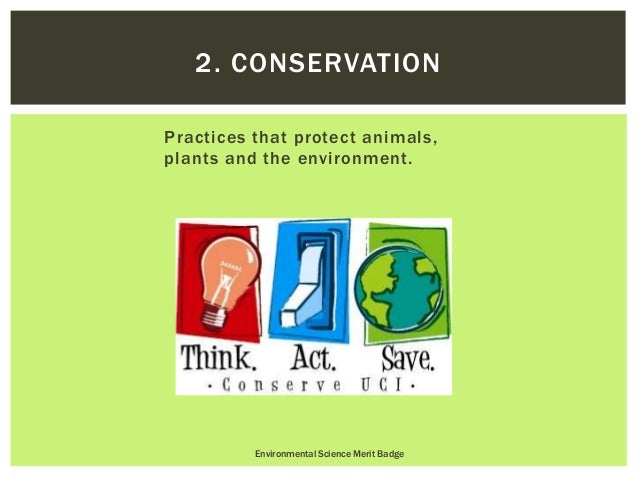 2. CONSERVATION

Practices that protect animals, plants and the environment.

Think. Act. Save.
· Conserve UCI ·

Environmental Science Merit Badge